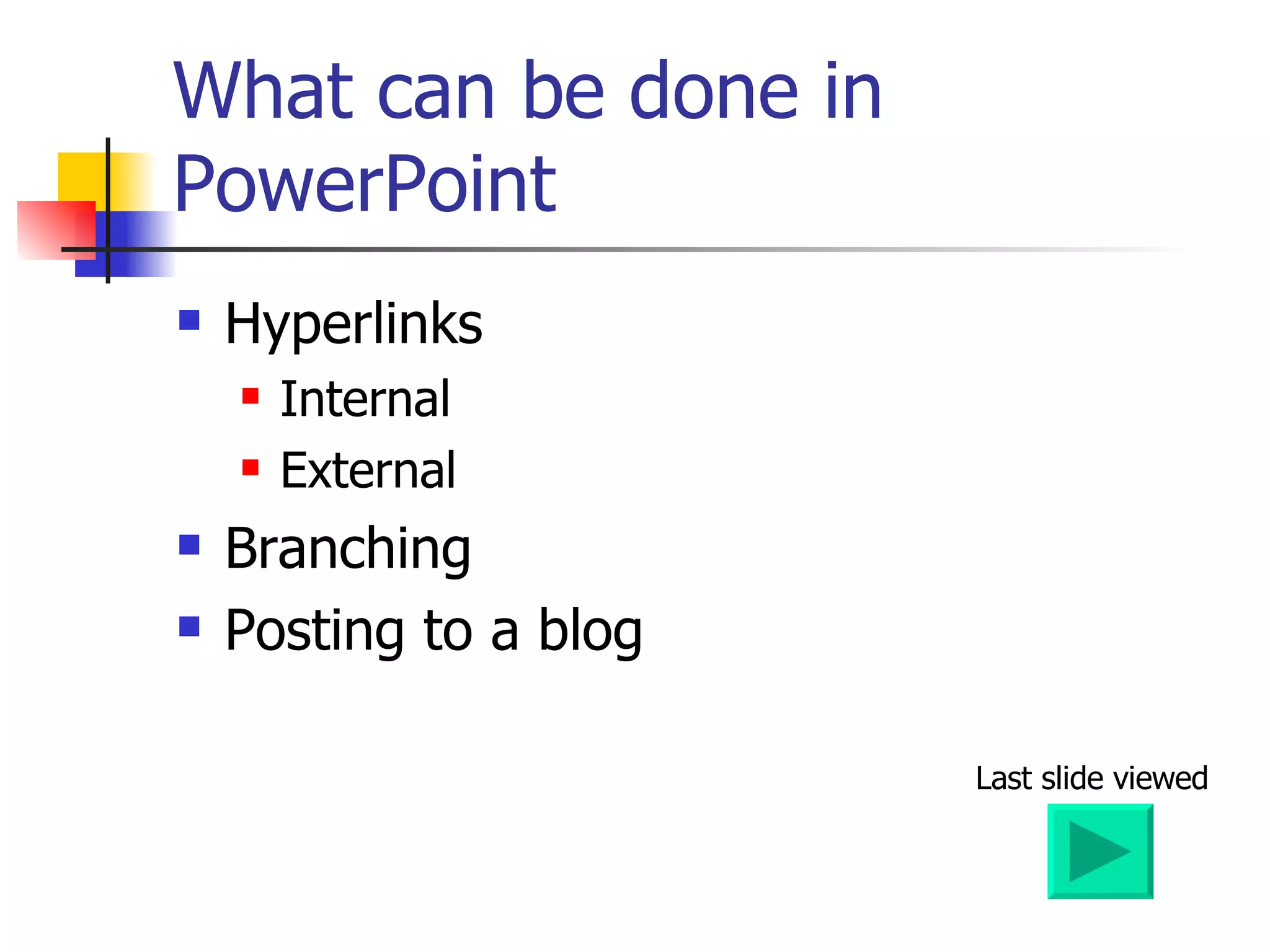 What can be done in PowerPoint

- Hyperlinks
  - Internal
  - External
- Branching
- Posting to a blog

Last slide viewed